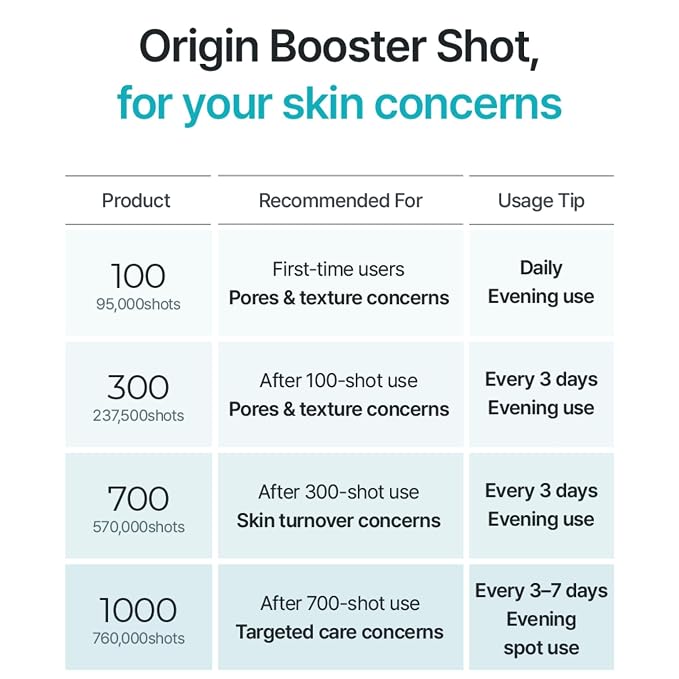 Origin Booster Shot,
for your skin concerns

| Product | Recommended For | Usage Tip |
|---|---|---|
| 100 95,000shots | First-time users Pores & texture concerns | Daily Evening use |
| 300 237,500shots | After 100-shot use Pores & texture concerns | Every 3 days Evening use |
| 700 570,000shots | After 300-shot use Skin turnover concerns | Every 3 days Evening use |
| 1000 760,000shots | After 700-shot use Targeted care concerns | Every 3–7 days Evening spot use |